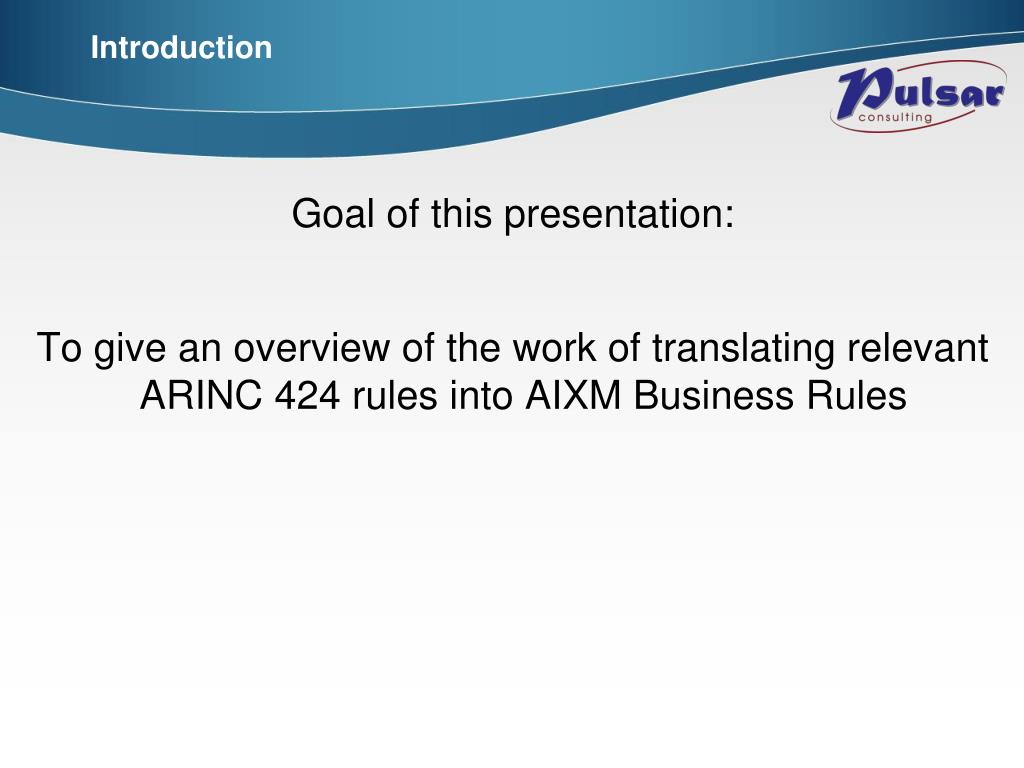 Introduction

Pulsar
consulting

Goal of this presentation:

To give an overview of the work of translating relevant ARINC 424 rules into AIXM Business Rules